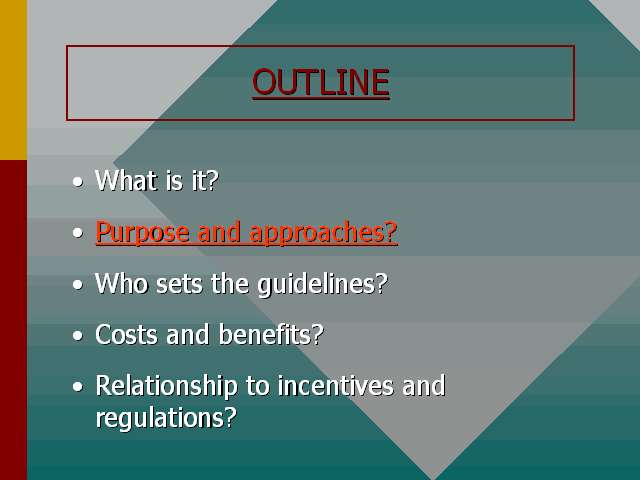 OUTLINE

• What is it?

• Purpose and approaches?

• Who sets the guidelines?

• Costs and benefits?

• Relationship to incentives and regulations?